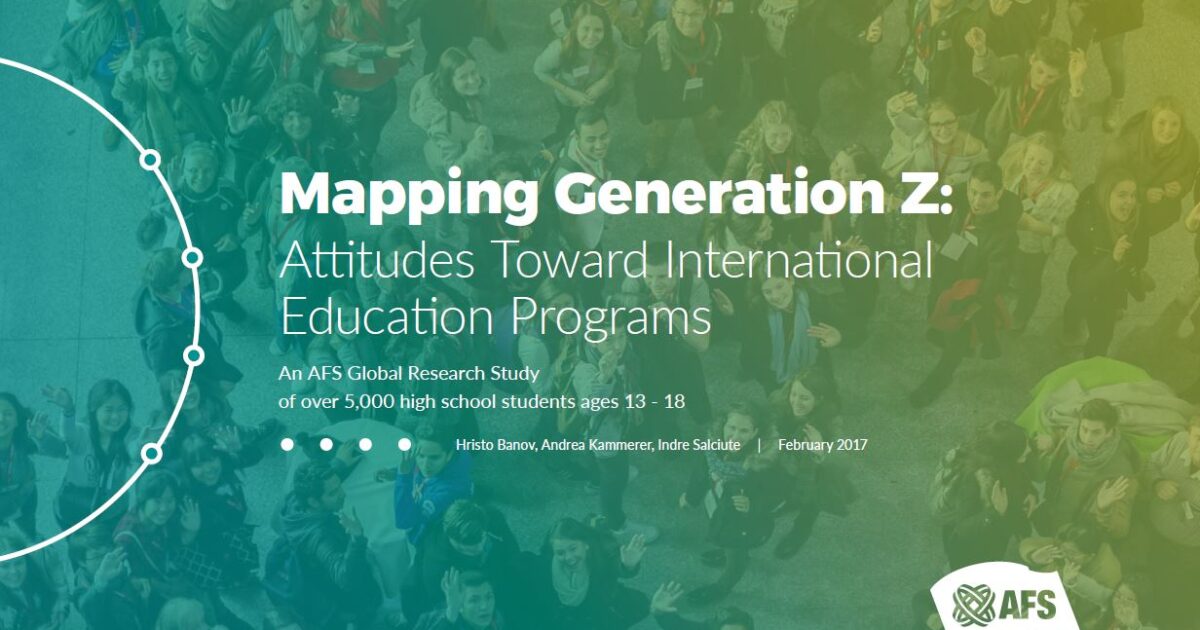 Mapping Generation Z:
Attitudes Toward International Education Programs

An AFS Global Research Study of over 5,000 high school students ages 13 - 18

Hristo Banov, Andrea Kammerer, Indre Salciute | February 2017

AFS